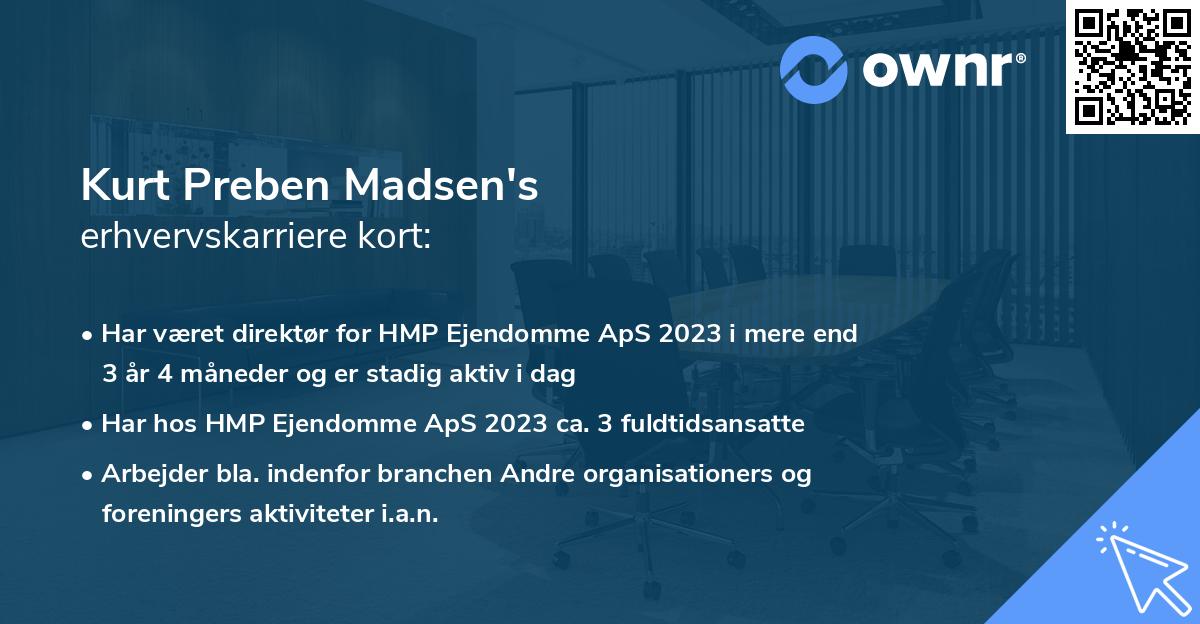 ownr®

Kurt Preben Madsen's
erhvervskarriere kort:

• Har været direktør for HMP Ejendomme ApS 2023 i mere end 3 år 4 måneder og er stadig aktiv i dag

• Har hos HMP Ejendomme ApS 2023 ca. 3 fuldtidsansatte

• Arbejder bla. indenfor branchen Andre organisationers og foreningers aktiviteter i.a.n.